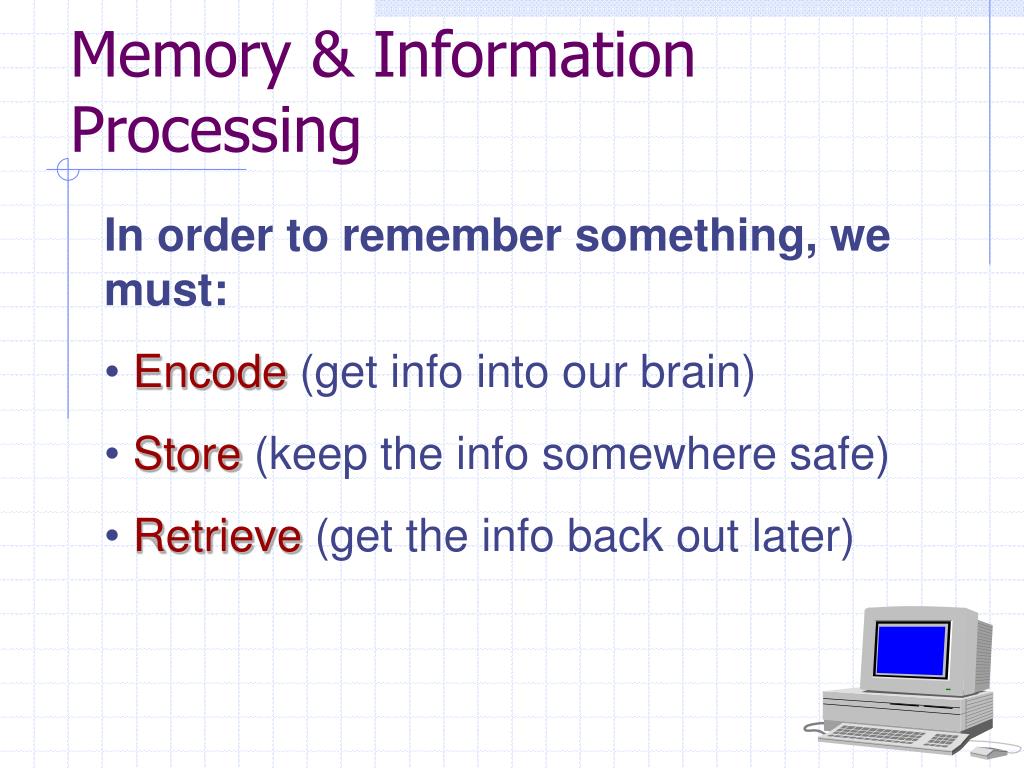 Memory & Information Processing

In order to remember something, we must:

• Encode (get info into our brain)

• Store (keep the info somewhere safe)

• Retrieve (get the info back out later)